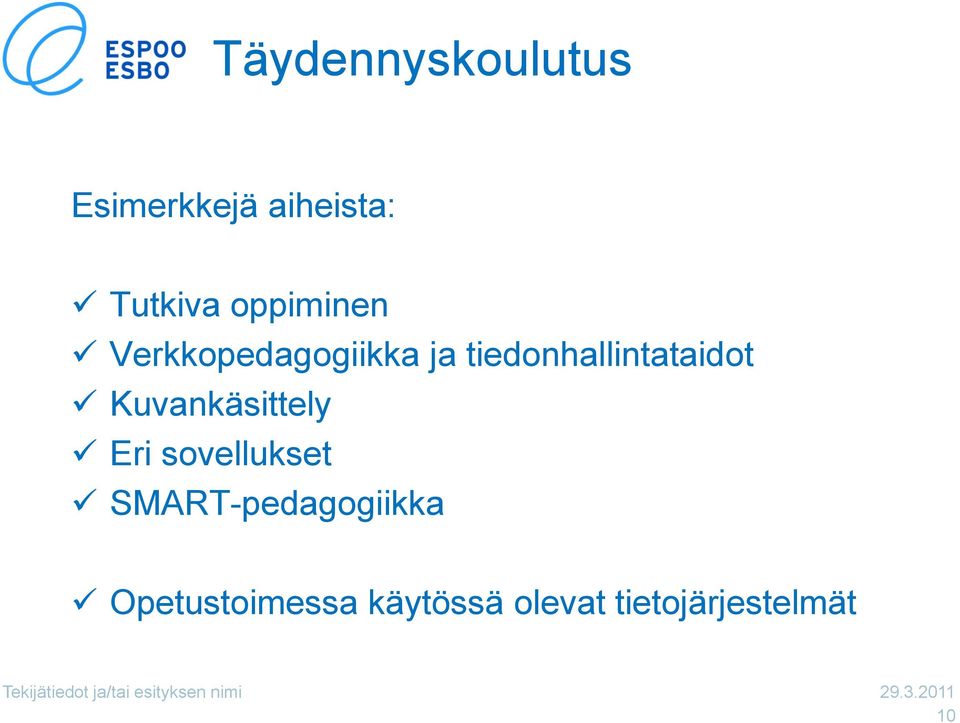 ESPOO
ESBO

Täydennyskoulutus

Esimerkkejä aiheista:

✓ Tutkiva oppiminen
✓ Verkkopedagogiikka ja tiedonhallintataidot
✓ Kuvankäsittely
✓ Eri sovellukset
✓ SMART-pedagogiikka

✓ Opetustoimessa käytössä olevat tietojärjestelmät

Tekijätiedot ja/tai esityksen nimi

29.3.2011

10